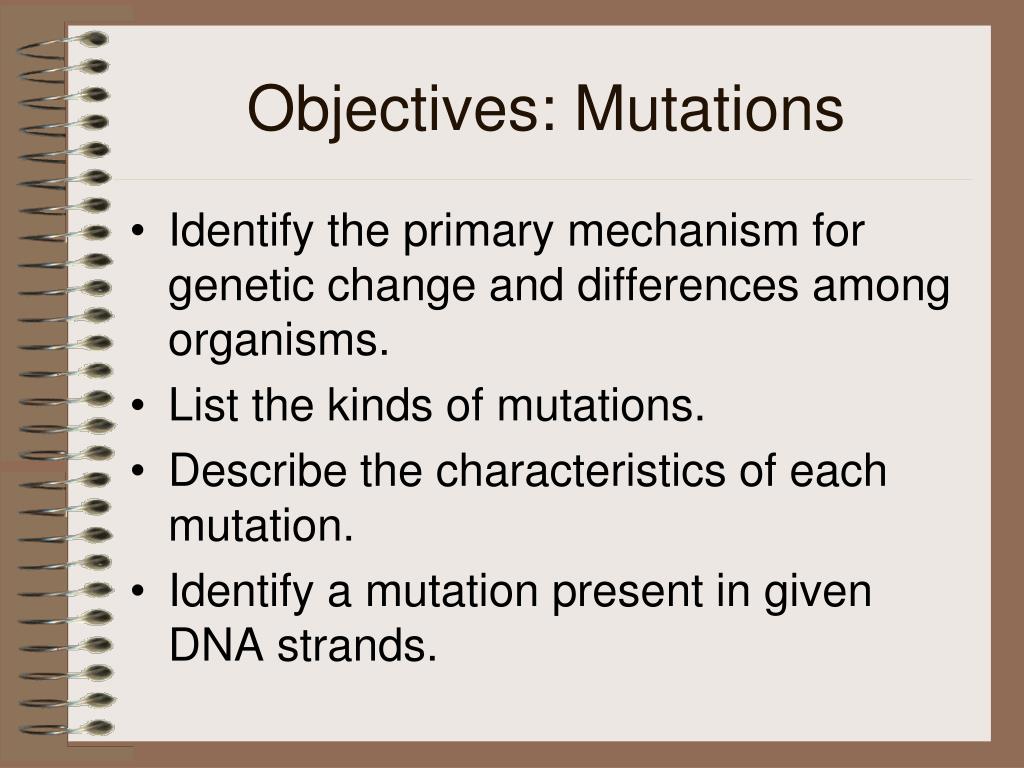 Objectives: Mutations

• Identify the primary mechanism for genetic change and differences among organisms.
• List the kinds of mutations.
• Describe the characteristics of each mutation.
• Identify a mutation present in given DNA strands.